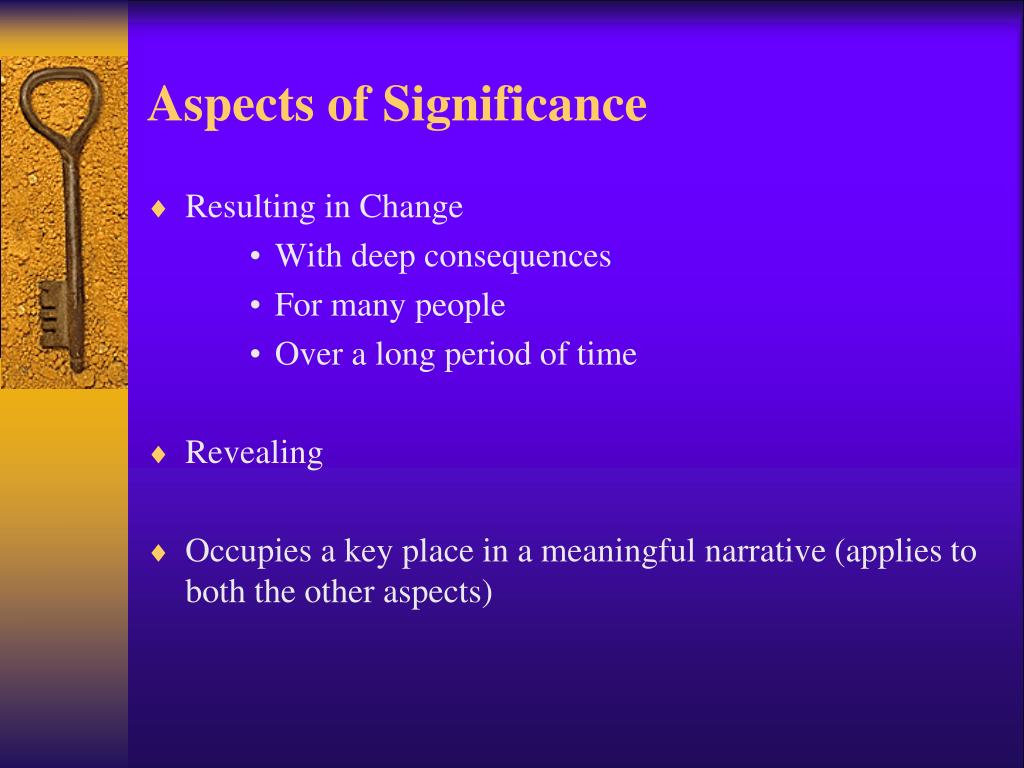 Aspects of Significance

♦ Resulting in Change
• With deep consequences
• For many people
• Over a long period of time

♦ Revealing

♦ Occupies a key place in a meaningful narrative (applies to both the other aspects)